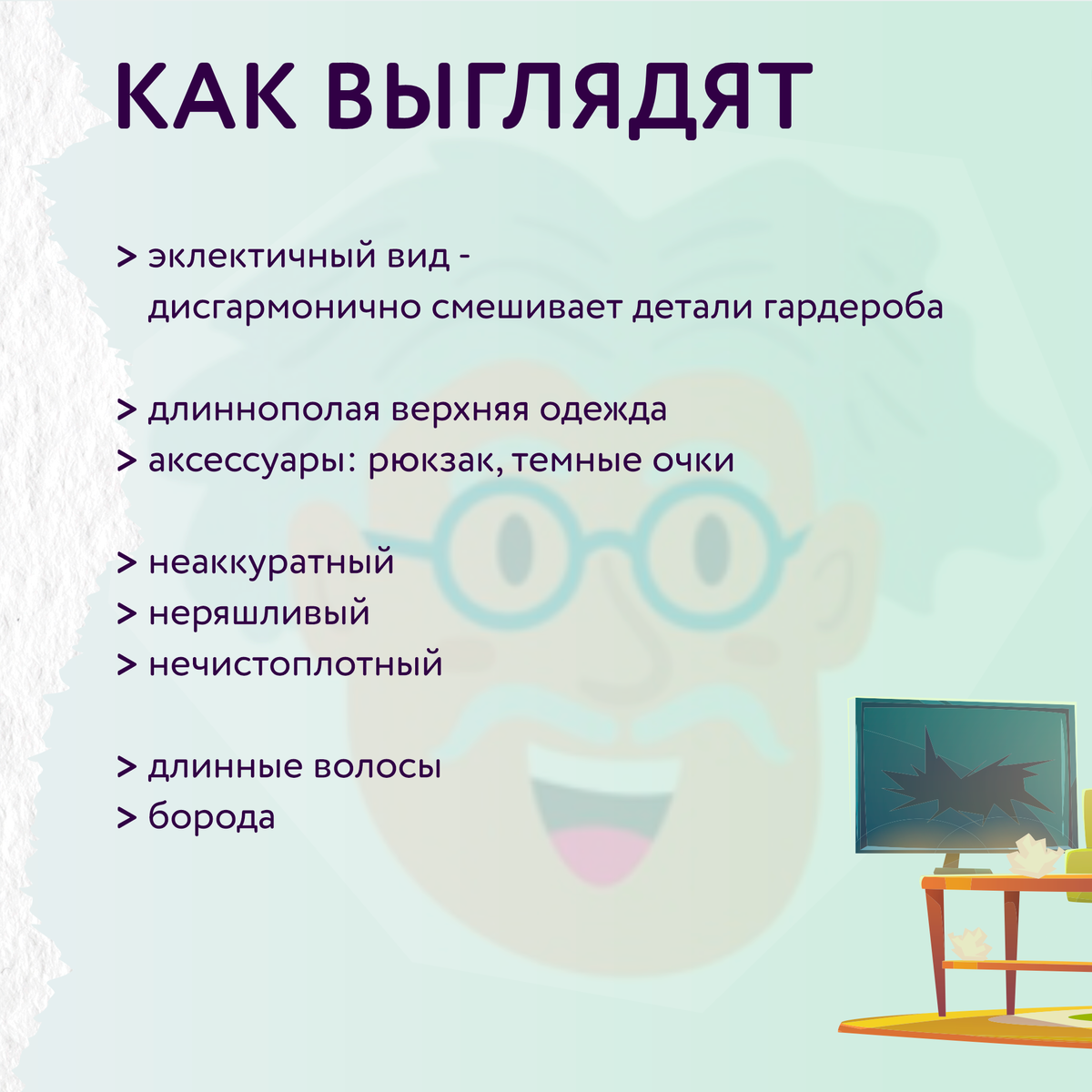 КАК ВЫГЛЯДЯТ

> эклектичный вид - дисгармонично смешивает детали гардероба

> длиннополая верхняя одежда
> аксессуары: рюкзак, темные очки

> неаккуратный
> неряшливый
> нечистоплотный

> длинные волосы
> борода